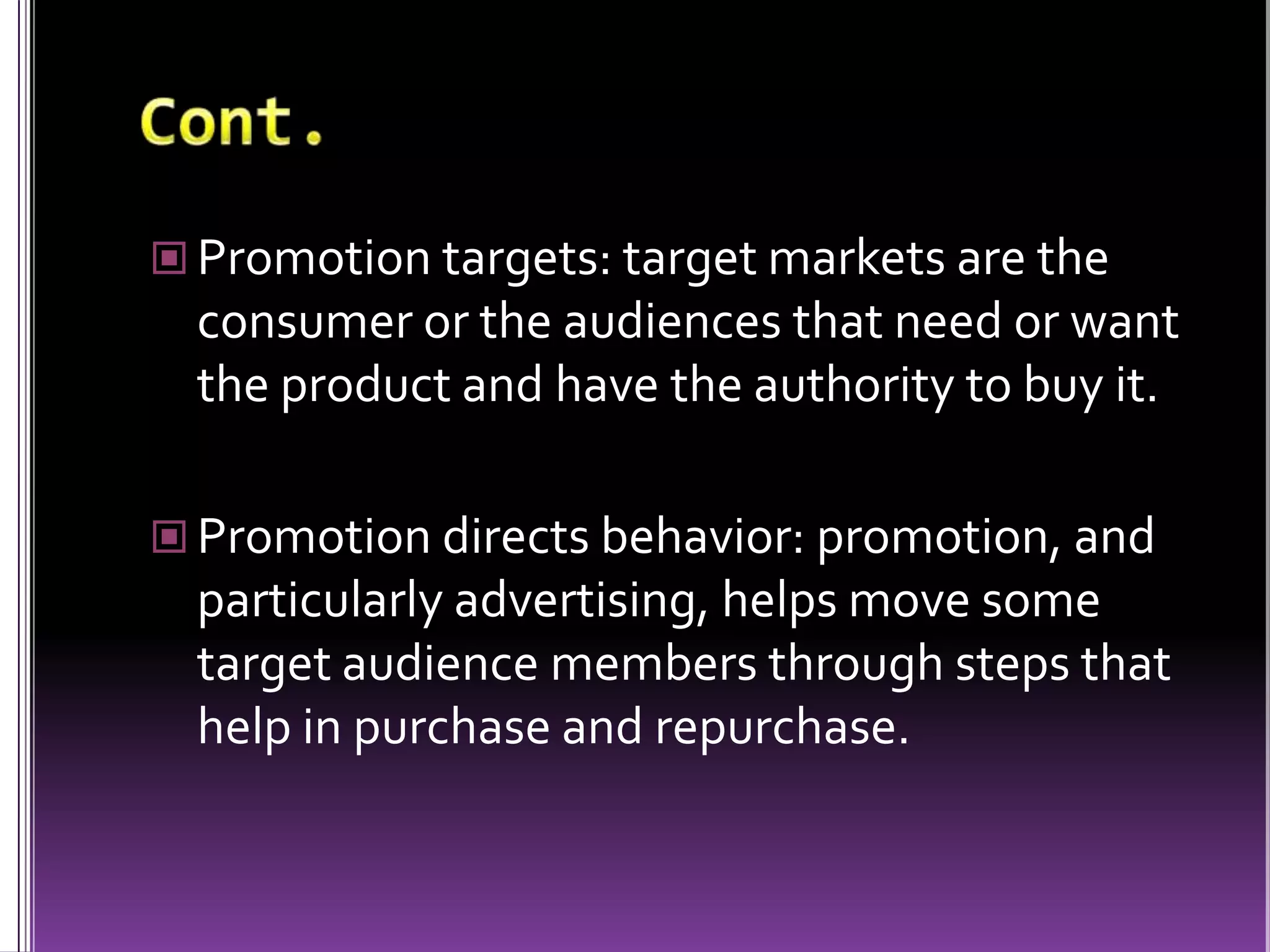 Cont.

Promotion targets: target markets are the consumer or the audiences that need or want the product and have the authority to buy it.

Promotion directs behavior: promotion, and particularly advertising, helps move some target audience members through steps that help in purchase and repurchase.